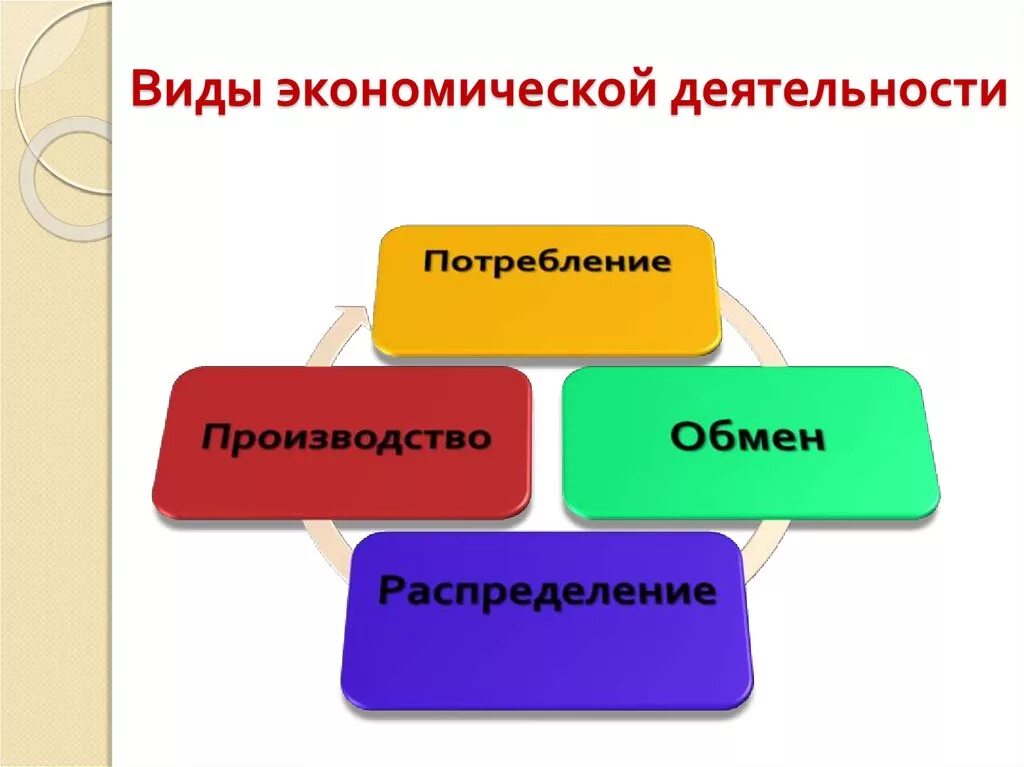 Виды экономической деятельности

Потребление

Производство

Обмен

Распределение